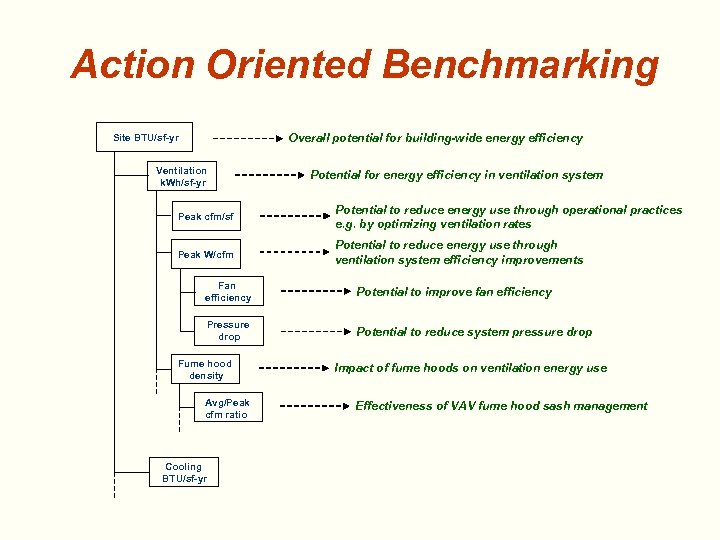 Action Oriented Benchmarking

Site BTU/sf-yr
Overall potential for building-wide energy efficiency

Ventilation kWh/sf-yr
Potential for energy efficiency in ventilation system

Peak cfm/sf
Potential to reduce energy use through operational practices e.g. by optimizing ventilation rates

Peak W/cfm
Potential to reduce energy use through ventilation system efficiency improvements

Fan efficiency
Potential to improve fan efficiency

Pressure drop
Potential to reduce system pressure drop

Fume hood density
Impact of fume hoods on ventilation energy use

Avg/Peak cfm ratio
Effectiveness of VAV fume hood sash management

Cooling BTU/sf-yr